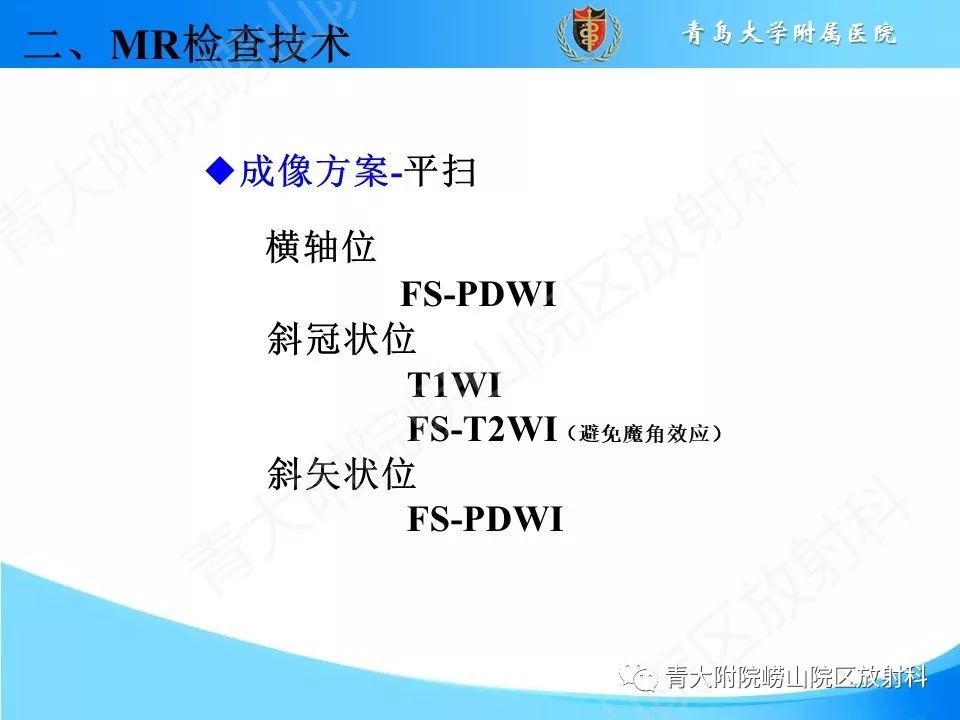 二、MR检查技术

青島大学附属医院

◆成像方案-平扫

横轴位

FS-PDWI

斜冠状位

T1WI

FS-T2WI（避免魔角效应）

斜矢状位

FS-PDWI

青大附院崂山院区放射科

青大附院崂山院区放射科